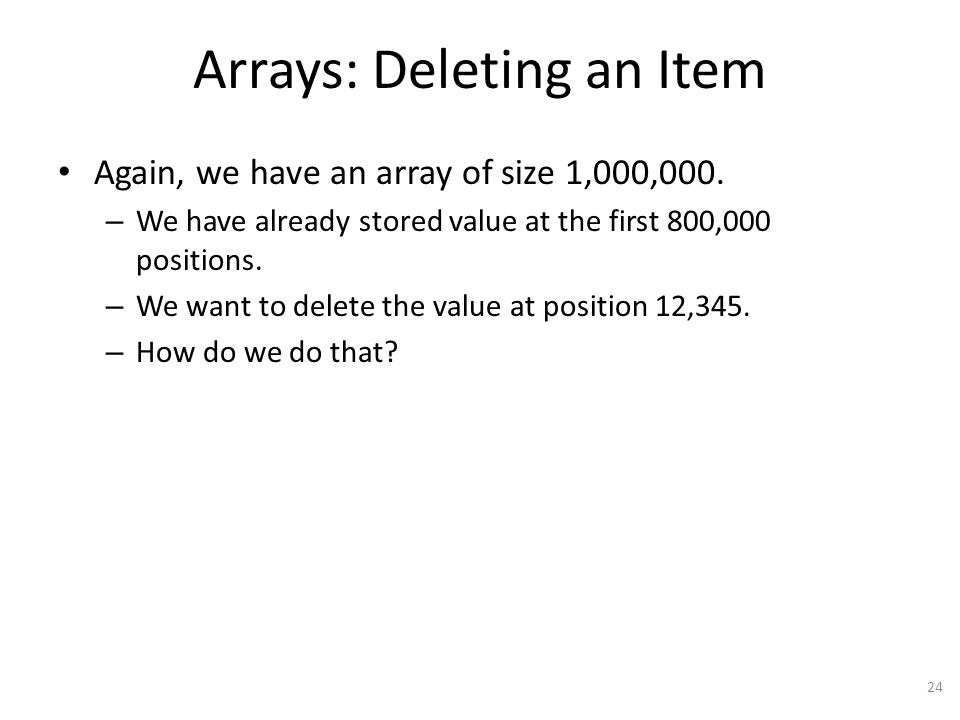 Arrays: Deleting an Item

• Again, we have an array of size 1,000,000.

– We have already stored value at the first 800,000 positions.

– We want to delete the value at position 12,345.

– How do we do that?

24